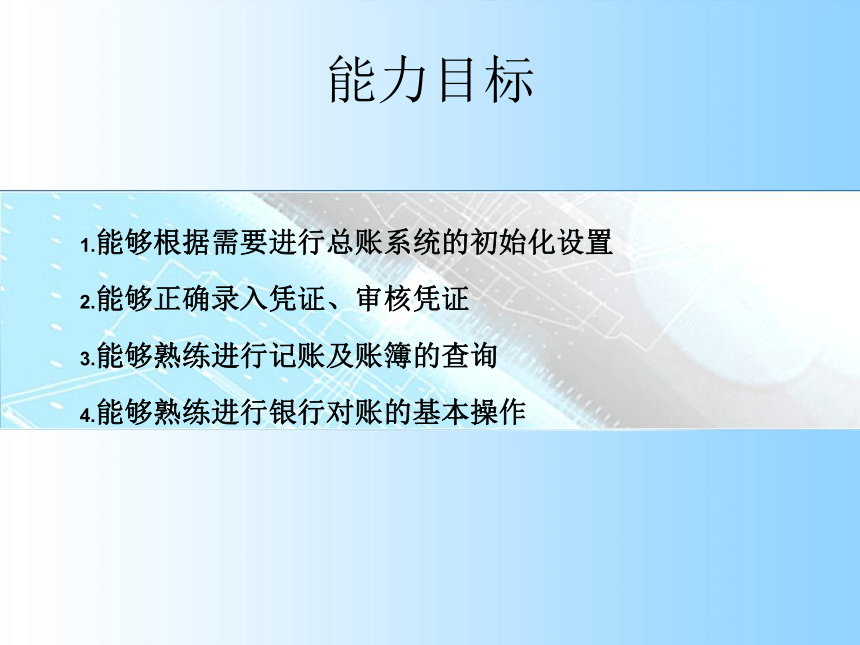 能力目标

1.能够根据需要进行总账系统的初始化设置

2.能够正确录入凭证、审核凭证

3.能够熟练进行记账及账簿的查询

4.能够熟练进行银行对账的基本操作